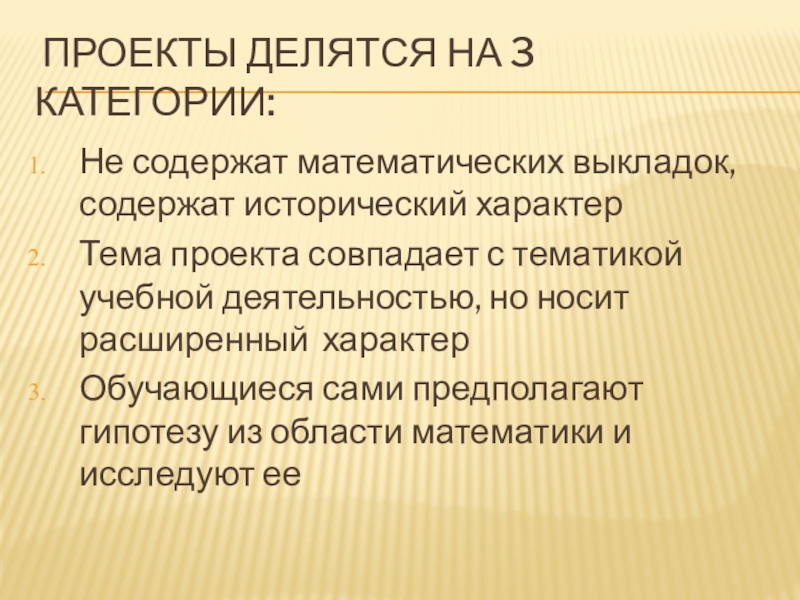 ПРОЕКТЫ ДЕЛЯТСЯ НА 3 КАТЕГОРИИ:

1. Не содержат математических выкладок, содержат исторический характер
2. Тема проекта совпадает с тематикой учебной деятельностью, но носит расширенный характер
3. Обучающиеся сами предполагают гипотезу из области математики и исследуют ее